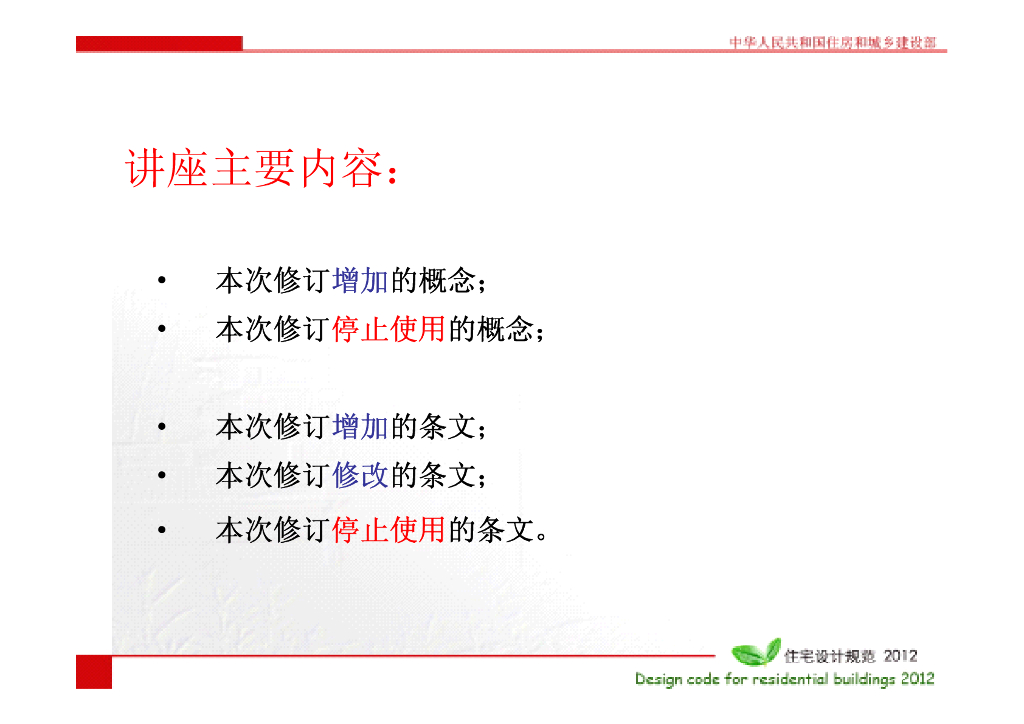 中华人民共和国住房和城乡建设部

讲座主要内容：

• 本次修订增加的概念；
• 本次修订停止使用的概念；

• 本次修订增加的条文；
• 本次修订修改的条文；
• 本次修订停止使用的条文。

住宅设计规范 2012
Design code for residential buildings 2012